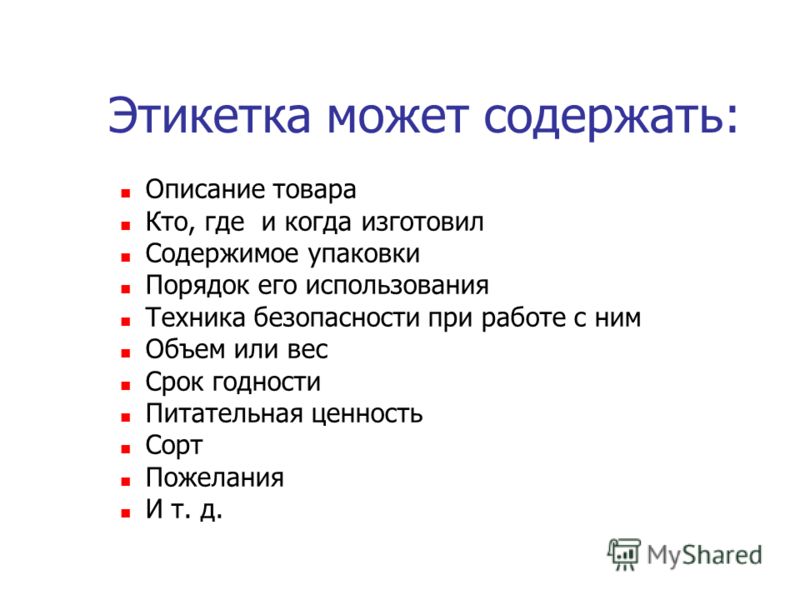 Этикетка может содержать:

- Описание товара
- Кто, где  и когда изготовил
- Содержимое упаковки
- Порядок его использования
- Техника безопасности при работе с ним
- Объем или вес
- Срок годности
- Питательная ценность
- Сорт
- Пожелания
- И т. д.

MyShared